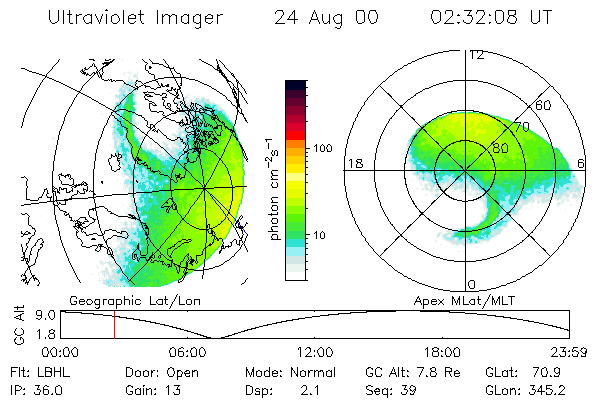 Ultraviolet Imager 24 Aug 00 02:32:08 UT

photon $cm^{-2}s^{-1}$
100
10

12
60
70
80
18
6
0

Geographic Lat/Lon

Apex MLat/MLT

GC Alt
9.0
1.8
00:00
06:00
12:00
18:00
23:59

Flt: LBHL Door: Open Mode: Normal GC Alt: 7.8 Re GLat: 70.9
IP: 36.0 Gain: 13 Dsp: 2.1 Seq: 39 GLon: 345.2